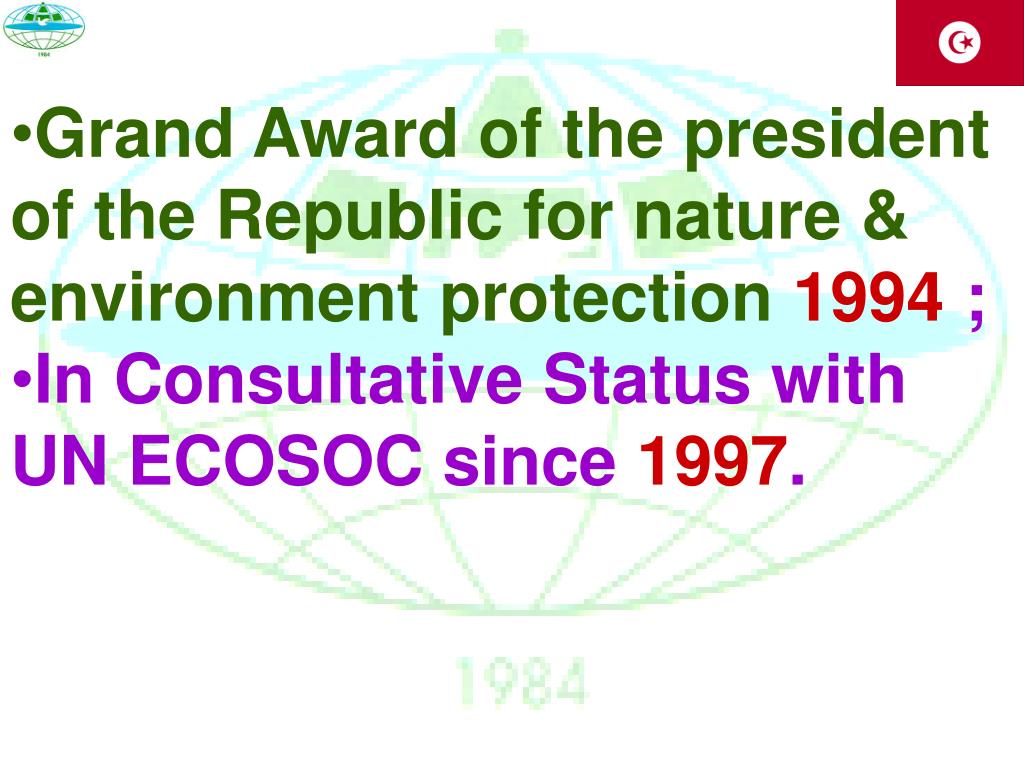 1984

•Grand Award of the president of the Republic for nature & environment protection 1994 ;
•In Consultative Status with UN ECOSOC since 1997.

1984